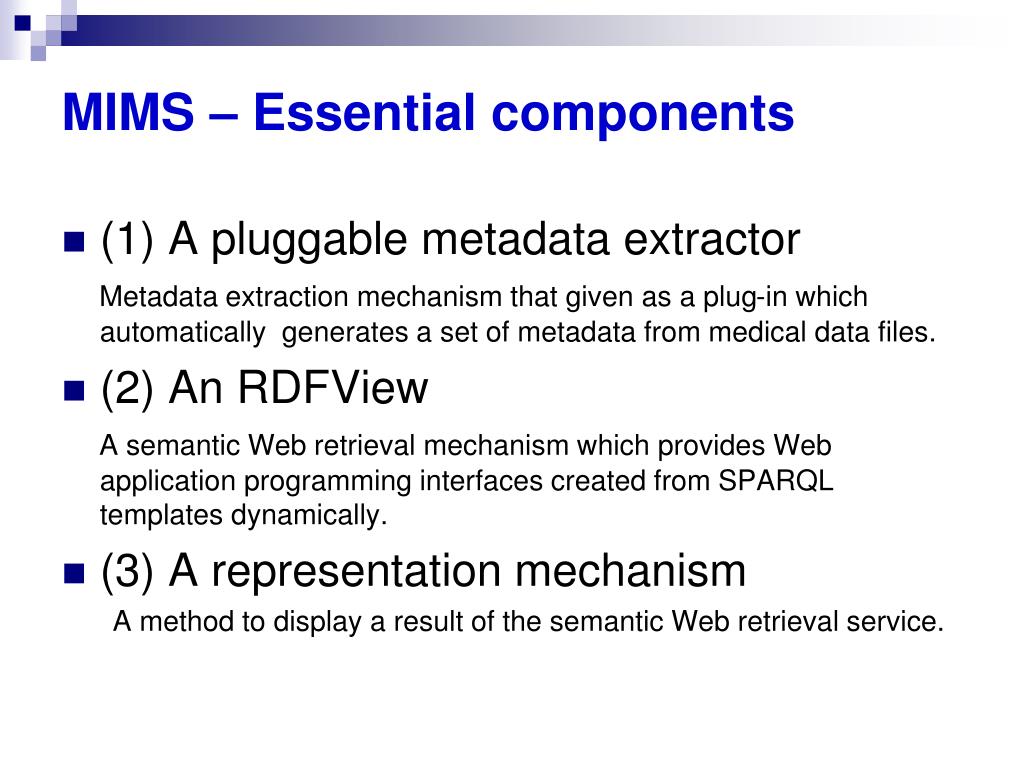 MIMS – Essential components

(1) A pluggable metadata extractor

Metadata extraction mechanism that given as a plug-in which automatically generates a set of metadata from medical data files.

(2) An RDFView

A semantic Web retrieval mechanism which provides Web application programming interfaces created from SPARQL templates dynamically.

(3) A representation mechanism

A method to display a result of the semantic Web retrieval service.